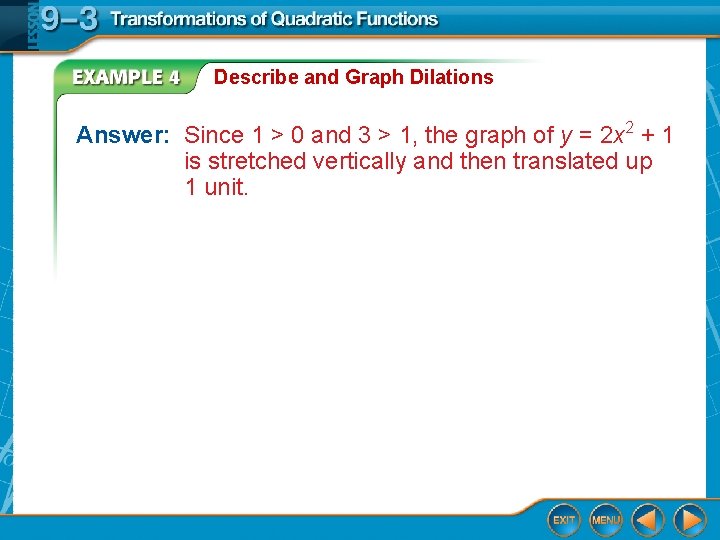 LESSON 9–3 Transformations of Quadratic Functions

EXAMPLE 4 Describe and Graph Dilations

Answer: Since 1 > 0 and 3 > 1, the graph of $y = 2x^2 + 1$ is stretched vertically and then translated up 1 unit.

EXIT MENU